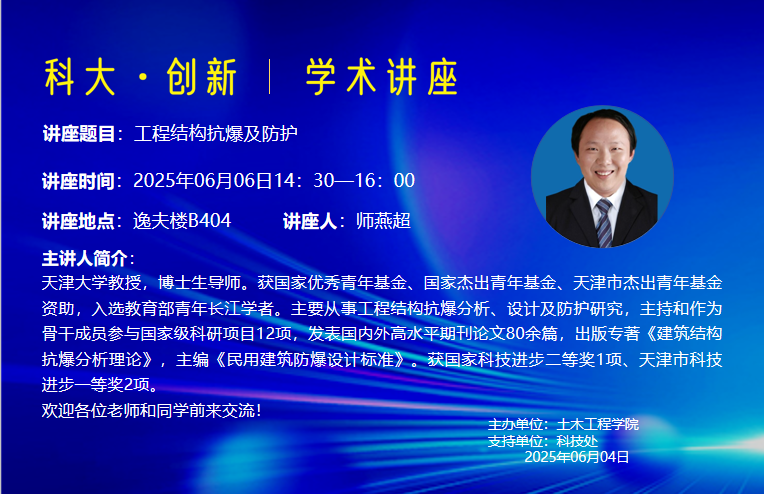 科大·创新 | 学术讲座

讲座题目：工程结构抗爆及防护

讲座时间：2025年06月06日14：30—16：00

讲座地点：逸夫楼B404 讲座人：师燕超

主讲人简介：
天津大学教授，博士生导师。获国家优秀青年基金、国家杰出青年基金、天津市杰出青年基金资助，入选教育部青年长江学者。主要从事工程结构抗爆分析、设计及防护研究，主持和作为骨干成员参与国家级科研项目12项，发表国内外高水平期刊论文80余篇，出版专著《建筑结构抗爆分析理论》，主编《民用建筑防爆设计标准》。获国家科技进步二等奖1项、天津市科技进步一等奖2项。
欢迎各位老师和同学前来交流！

主办单位：土木工程学院
支持单位：科技处
2025年06月04日